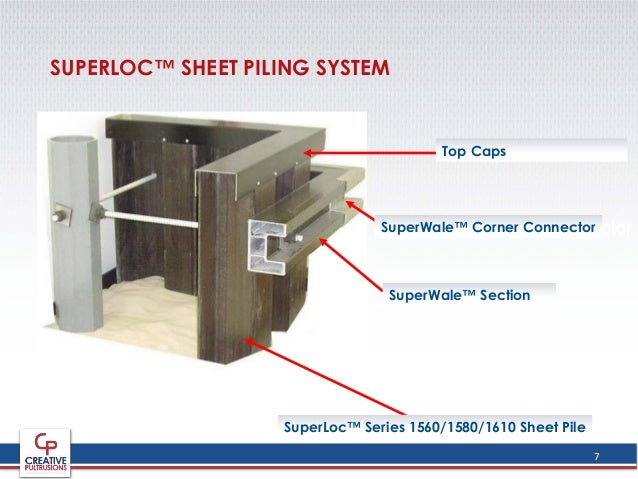 SUPERLOC™ SHEET PILING SYSTEM

Top Caps

SuperWale™ Corner Connector

SuperWale™ Section

SuperLoc™ Series 1560/1580/1610 Sheet Pile

CP
CREATIVE PULTRUSIONS

7